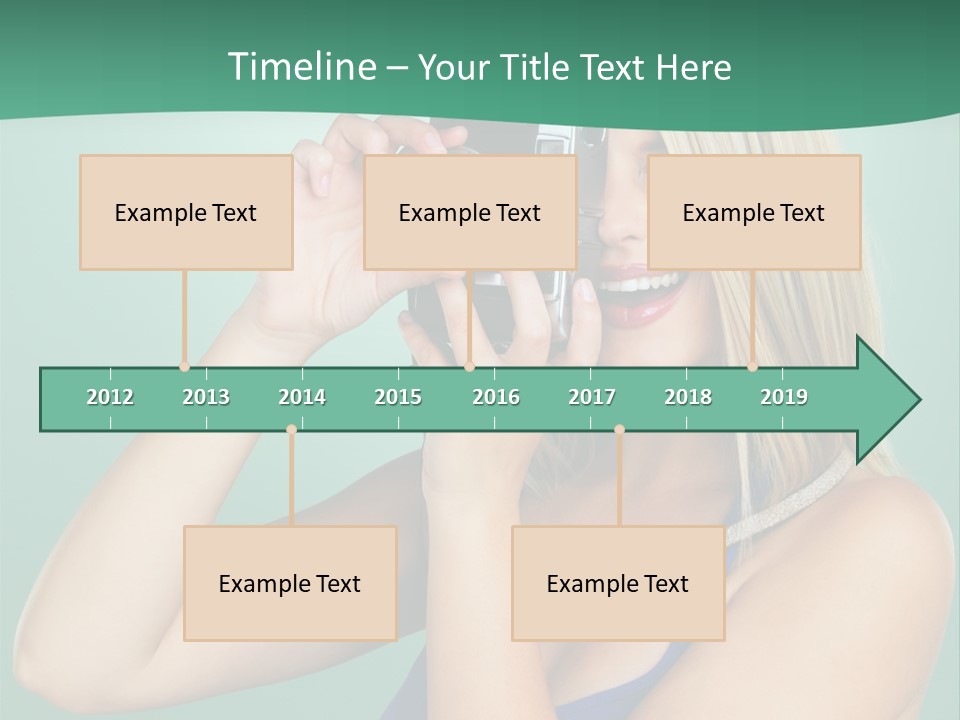 Timeline – Your Title Text Here

Example Text

Example Text

Example Text

2012 2013 2014 2015 2016 2017 2018 2019

Example Text

Example Text